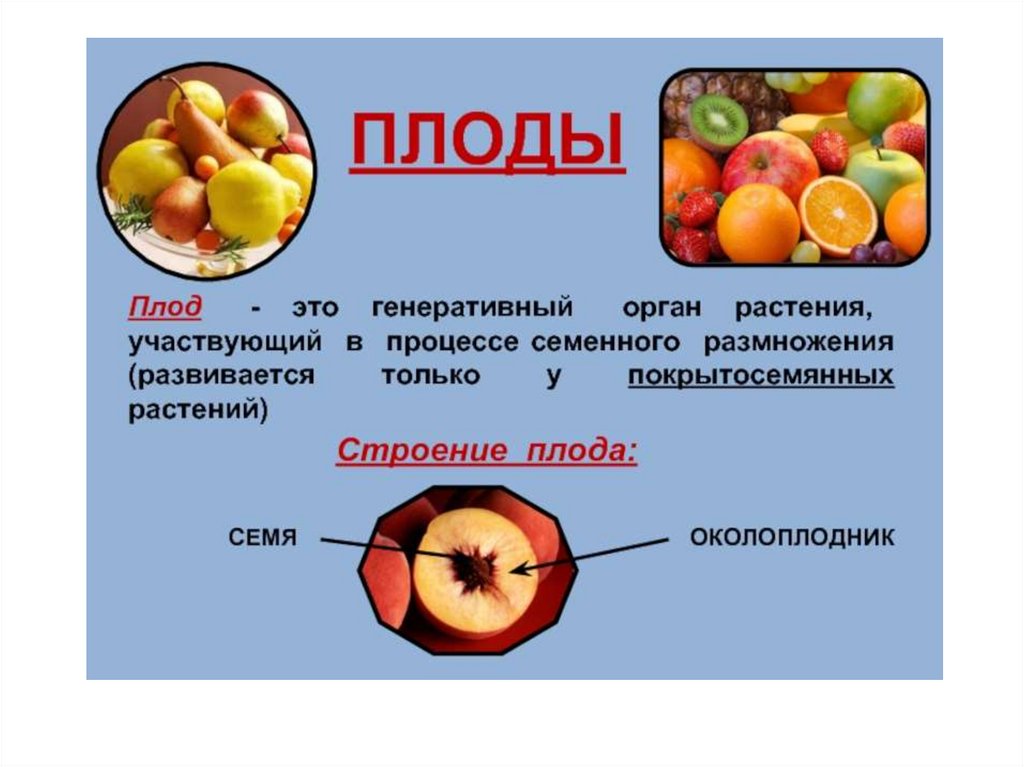 ПЛОДЫ

Плод - это генеративный орган растения, участвующий в процессе семенного размножения (развивается только у покрытосемянных растений)

Строение плода:

СЕМЯ

ОКОЛОПЛОДНИК